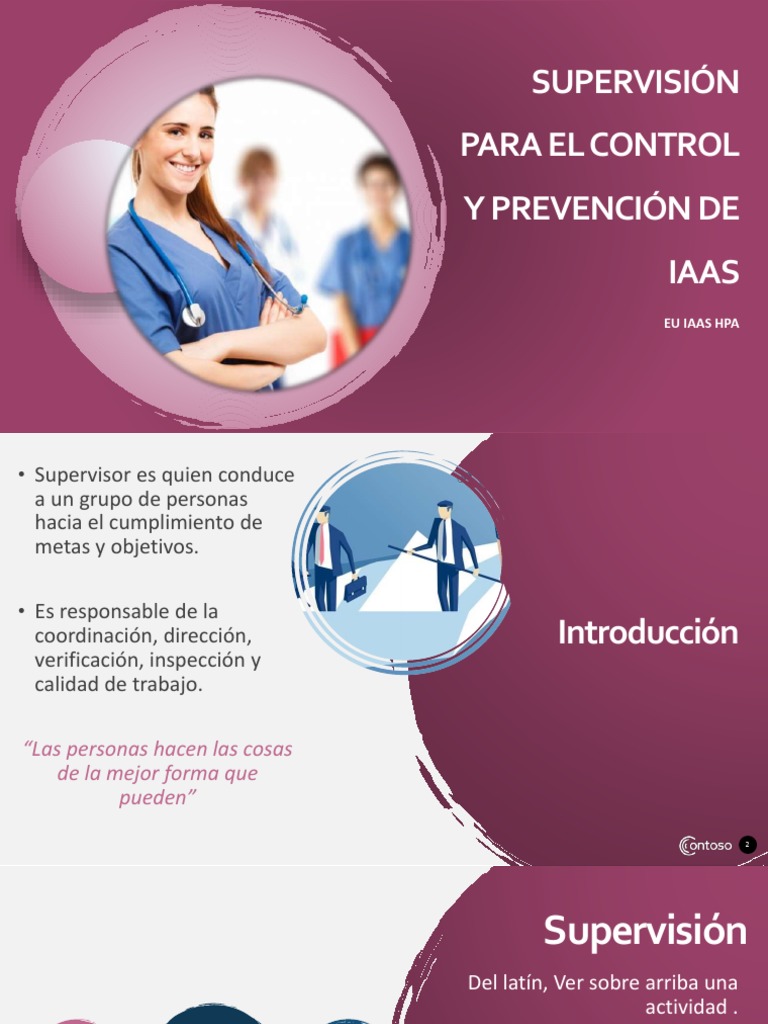 SUPERVISIÓN PARA EL CONTROL Y PREVENCIÓN DE IAAS

EU IAAS HPA

• Supervisor es quien conduce a un grupo de personas hacia el cumplimiento de metas y objetivos.

• Es responsable de la coordinación, dirección, verificación, inspección y calidad de trabajo.

"Las personas hacen las cosas de la mejor forma que pueden"

Introducción

Contoso 2

Supervisión

Del latín, Ver sobre arriba una actividad .